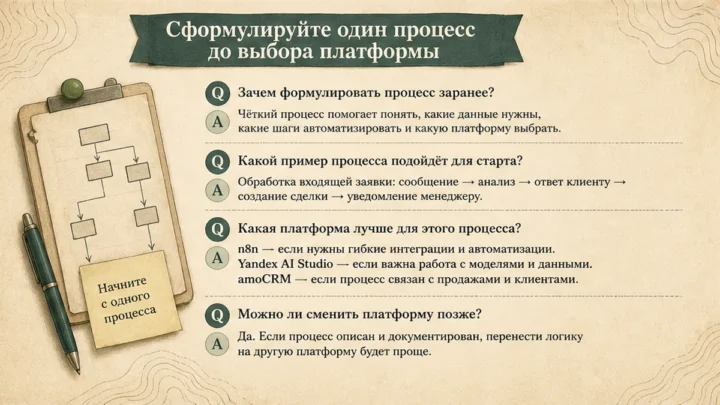 Сформулируйте один процесс до выбора платформы

Начните с одного процесса

Q Зачем формулировать процесс заранее?

A Чёткий процесс помогает понять, какие данные нужны, какие шаги автоматизировать и какую платформу выбрать.

Q Какой пример процесса подойдёт для старта?

A Обработка входящей заявки: сообщение → анализ → ответ клиенту → создание сделки → уведомление менеджеру.

Q Какая платформа лучше для этого процесса?

A n8n — если нужны гибкие интеграции и автоматизации.
Yandex AI Studio — если важна работа с моделями и данными.
amoCRM — если процесс связан с продажами и клиентами.

Q Можно ли сменить платформу позже?

A Да. Если процесс описан и документирован, перенести логику на другую платформу будет проще.